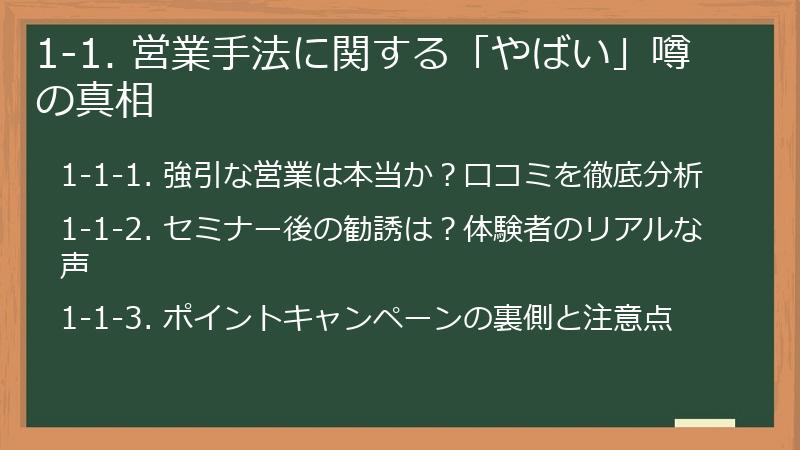 1-1. 営業手法に関する「やばい」噂の真相

1-1-1. 強引な営業は本当か？口コミを徹底分析

1-1-2. セミナー後の勧誘は？体験者のリアルな声

1-1-3. ポイントキャンペーンの裏側と注意点